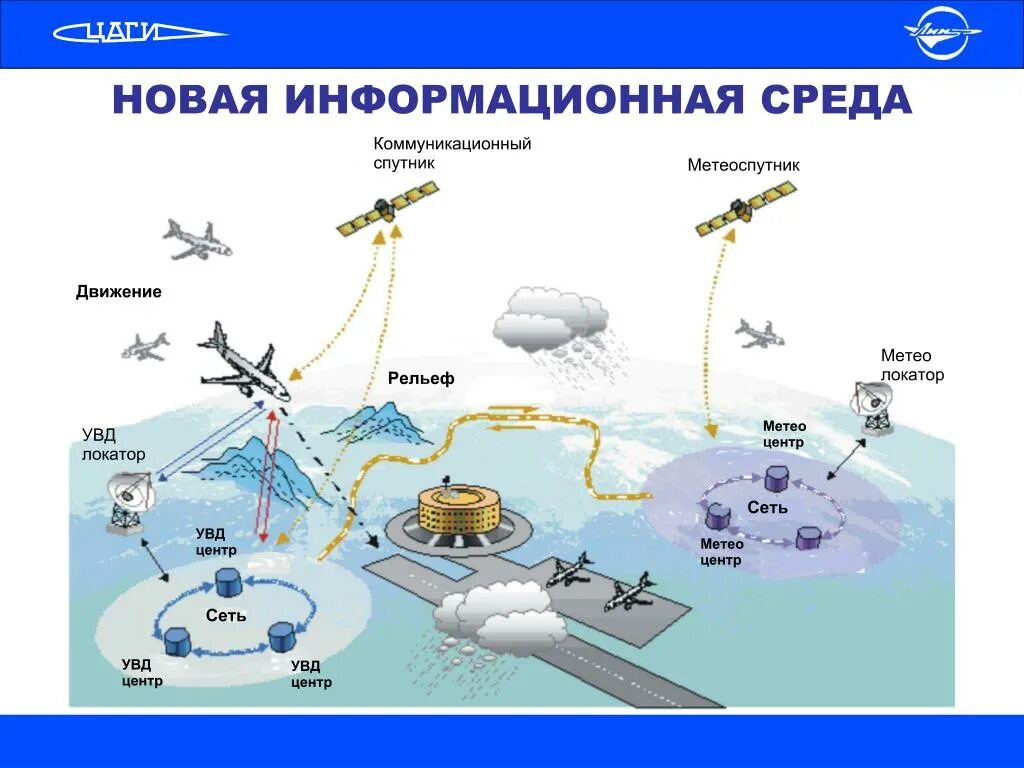 ЦАГИ

НОВАЯ ИНФОРМАЦИОННАЯ СРЕДА

Коммуникационный спутник

Метеоспутник

Движение

Рельеф

Метео локатор

УВД локатор

Метео центр

Сеть

Метео центр

УВД центр

Сеть

УВД центр

УВД центр